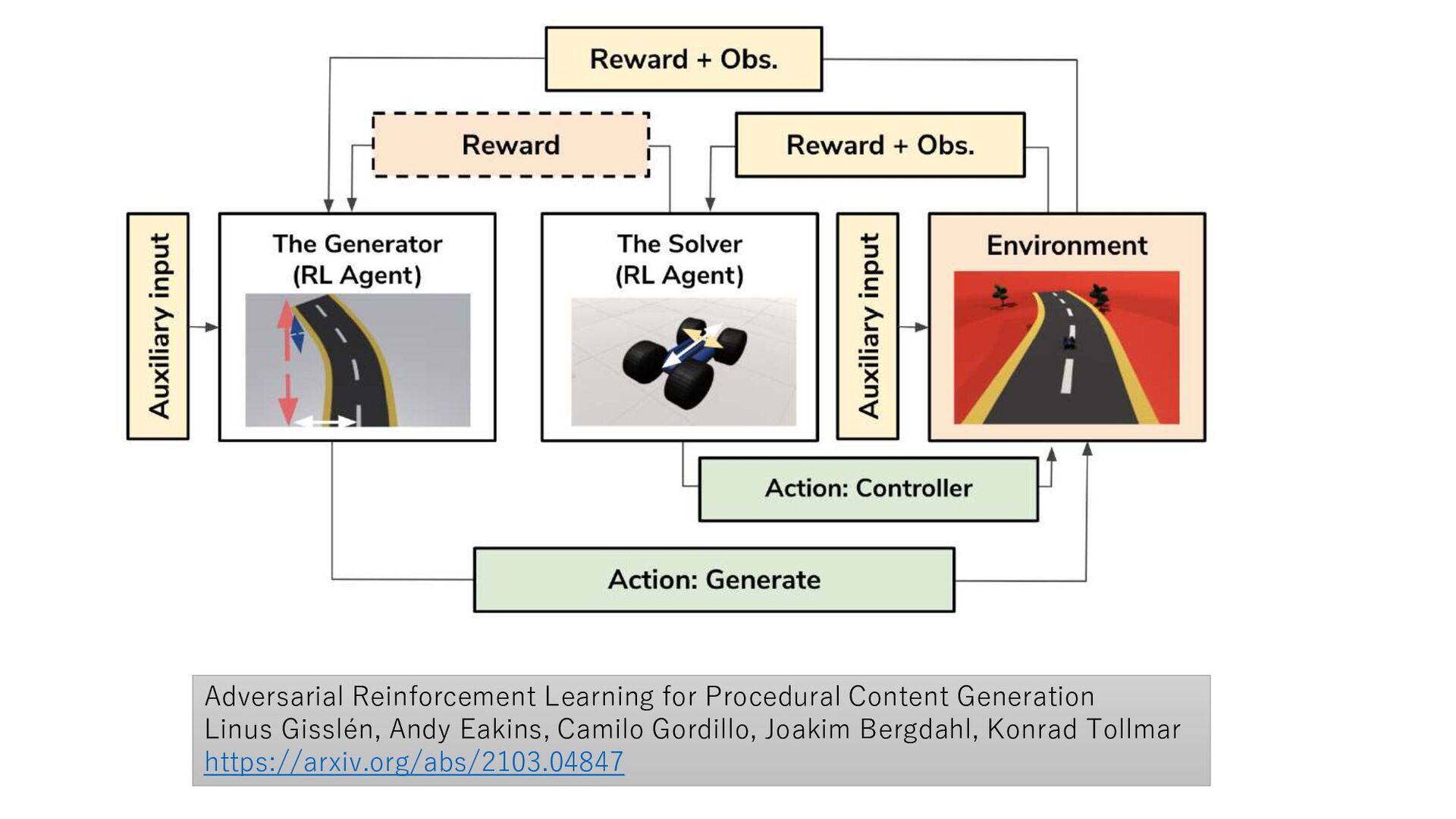 Reward + Obs.

Reward

Reward + Obs.

Auxiliary input

The Generator (RL Agent)

The Solver (RL Agent)

Auxiliary input

Environment

Action: Controller

Action: Generate

Adversarial Reinforcement Learning for Procedural Content Generation
Linus Gisslén, Andy Eakins, Camilo Gordillo, Joakim Bergdahl, Konrad Tollmar
https://arxiv.org/abs/2103.04847